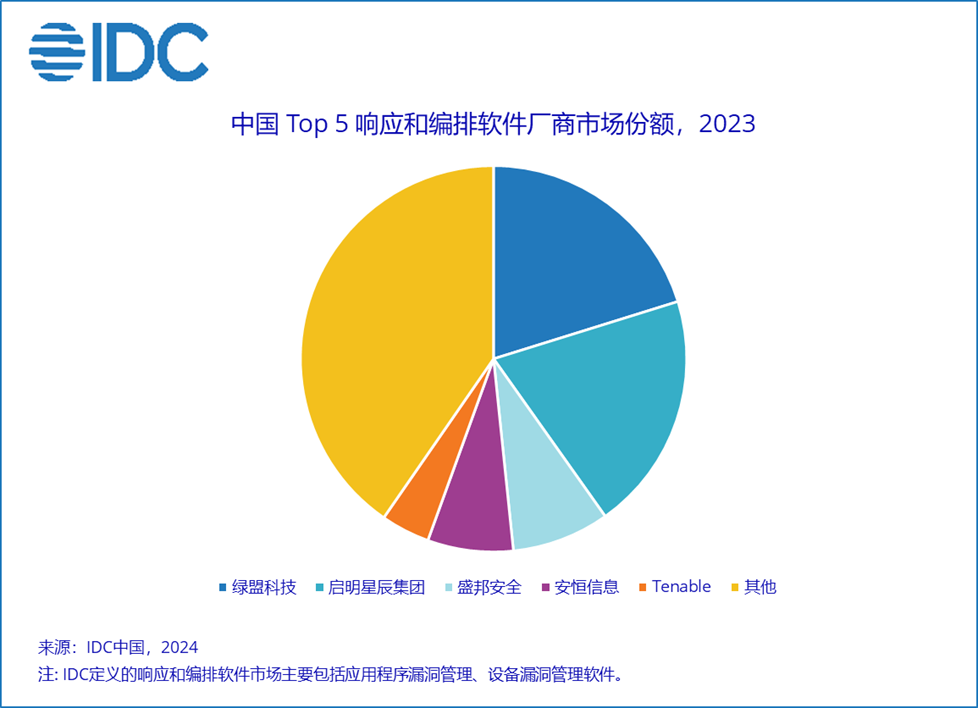 IDC

中国 Top 5 响应和编排软件厂商市场份额，2023

绿盟科技 启明星辰集团 盛邦安全 安恒信息 Tenable 其他

来源：IDC中国，2024
注: IDC定义的响应和编排软件市场主要包括应用程序漏洞管理、设备漏洞管理软件。